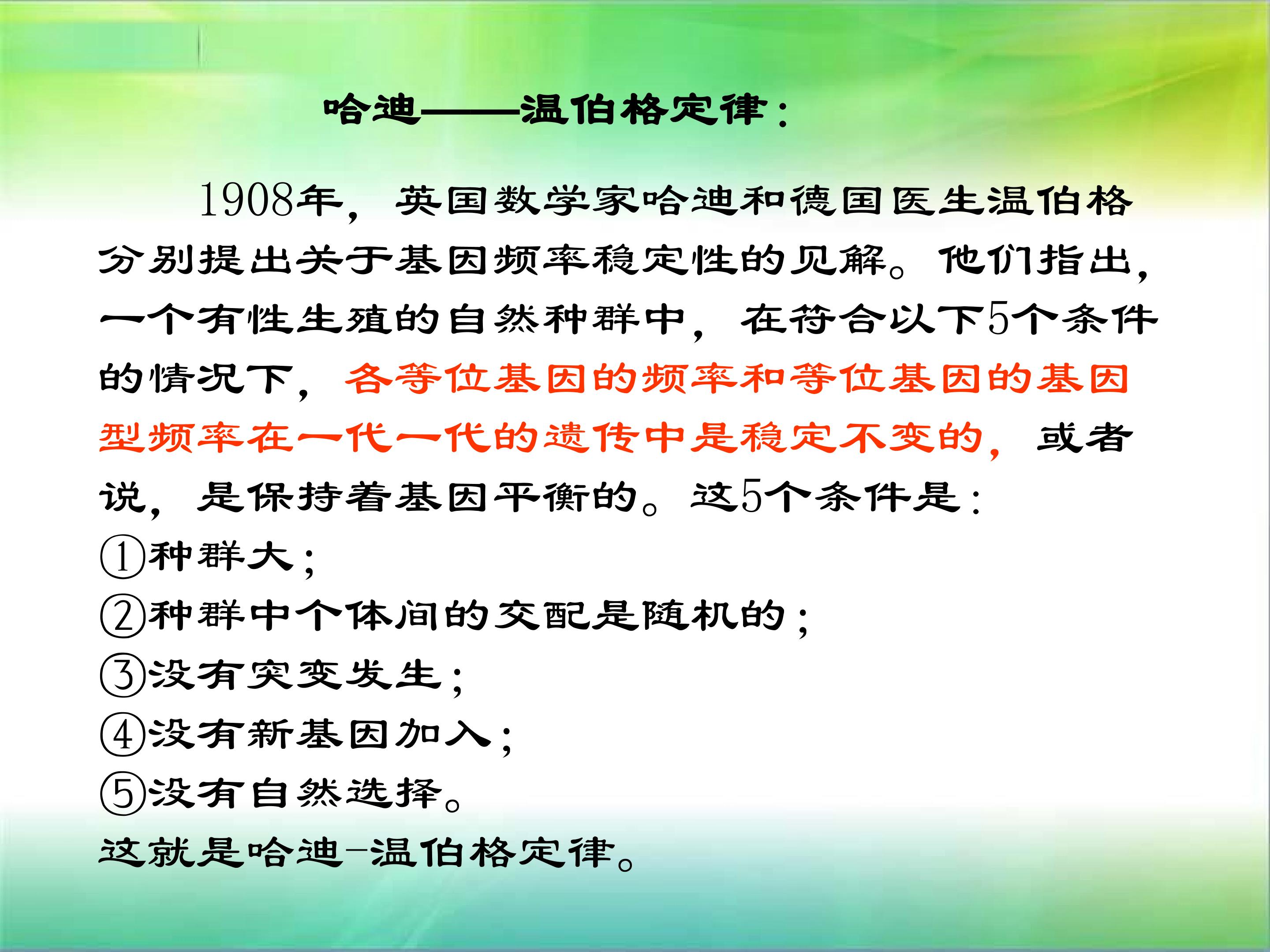 哈迪——温伯格定律：

1908年，英国数学家哈迪和德国医生温伯格分别提出关于基因频率稳定性的见解。他们指出，一个有性生殖的自然种群中，在符合以下5个条件的情况下，各等位基因的频率和等位基因的基因型频率在一代一代的遗传中是稳定不变的，或者说，是保持着基因平衡的。这5个条件是：
①种群大；
②种群中个体间的交配是随机的；
③没有突变发生；
④没有新基因加入；
⑤没有自然选择。
这就是哈迪-温伯格定律。